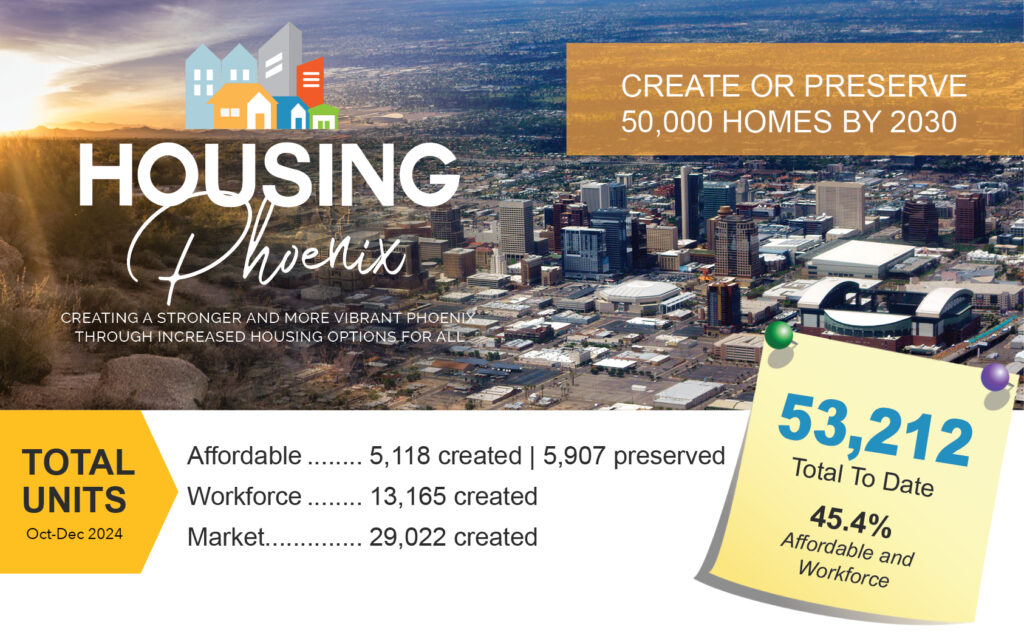 HOUSING
Phoenix

CREATING A STRONGER AND MORE VIBRANT PHOENIX THROUGH INCREASED HOUSING OPTIONS FOR ALL

CREATE OR PRESERVE 50,000 HOMES BY 2030

TOTAL UNITS
Oct-Dec 2024

Affordable ........ 5,118 created | 5,907 preserved
Workforce ........ 13,165 created
Market.............. 29,022 created

53,212
Total To Date
45.4%
Affordable and Workforce